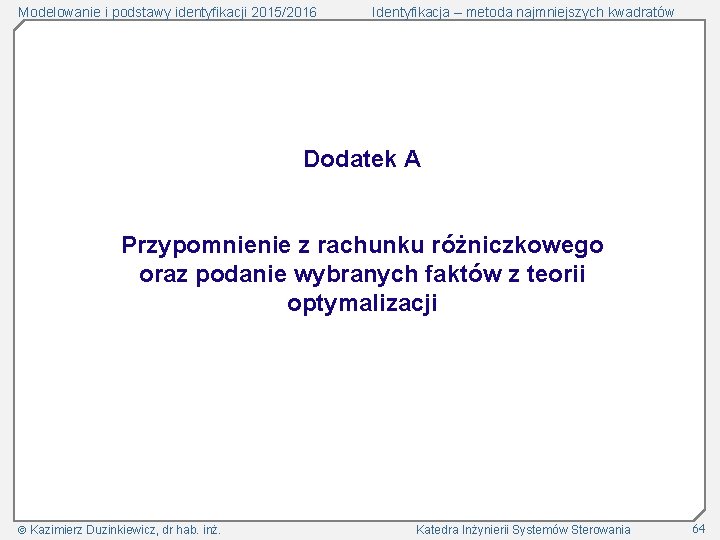 Modelowanie i podstawy identyfikacji 2015/2016

Identyfikacja – metoda najmniejszych kwadratów

Dodatek A

Przypomnienie z rachunku różniczkowego oraz podanie wybranych faktów z teorii optymalizacji

© Kazimierz Duzinkiewicz, dr hab. inż.

Katedra Inżynierii Systemów Sterowania

64